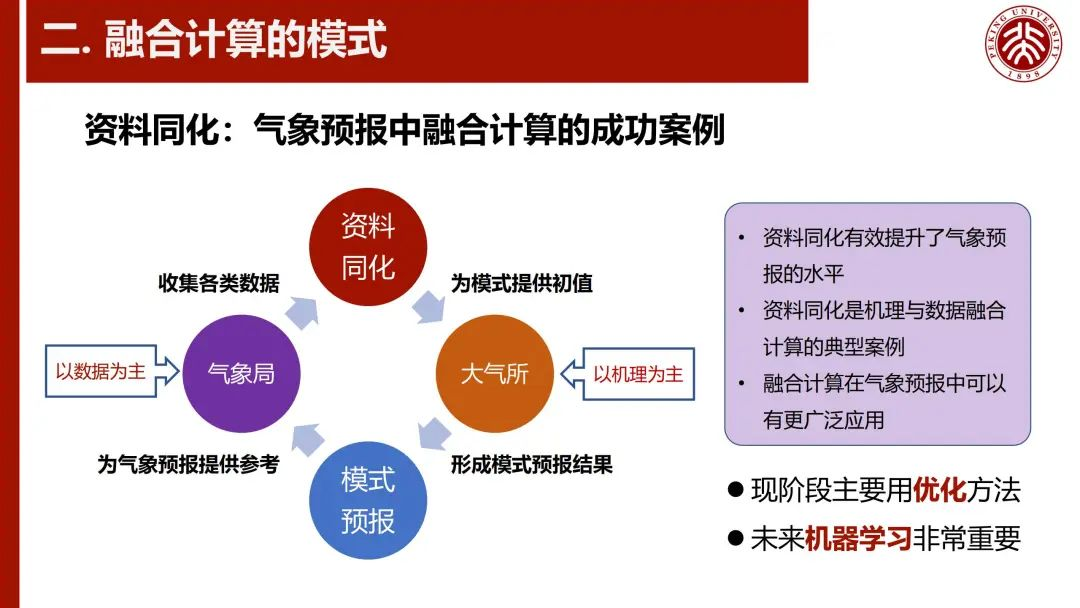 二. 融合计算的模式

PEKING UNIVERSITY 1898

资料同化：气象预报中融合计算的成功案例

资料同化

收集各类数据

为模式提供初值

以数据为主

气象局

大气所

以机理为主

为气象预报提供参考

形成模式预报结果

模式预报

• 资料同化有效提升了气象预报的水平
• 资料同化是机理与数据融合计算的典型案例
• 融合计算在气象预报中可以有更广泛应用

● 现阶段主要用优化方法
● 未来机器学习非常重要